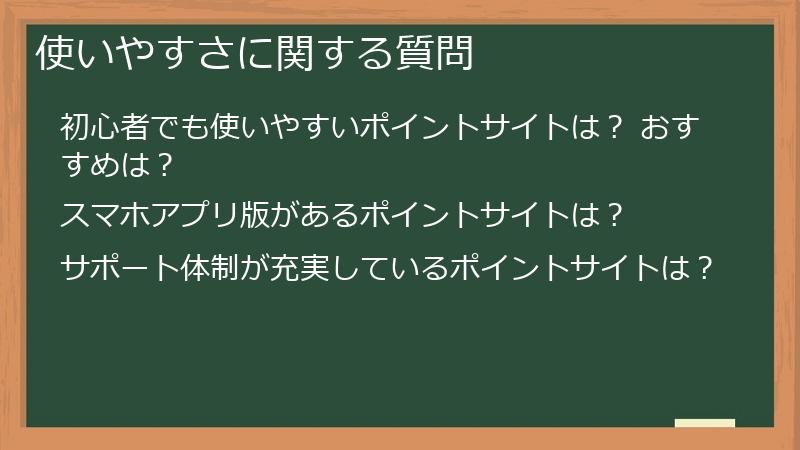 使いやすさに関する質問

初心者でも使いやすいポイントサイトは？ おすすめは？

スマホアプリ版があるポイントサイトは？

サポート体制が充実しているポイントサイトは？